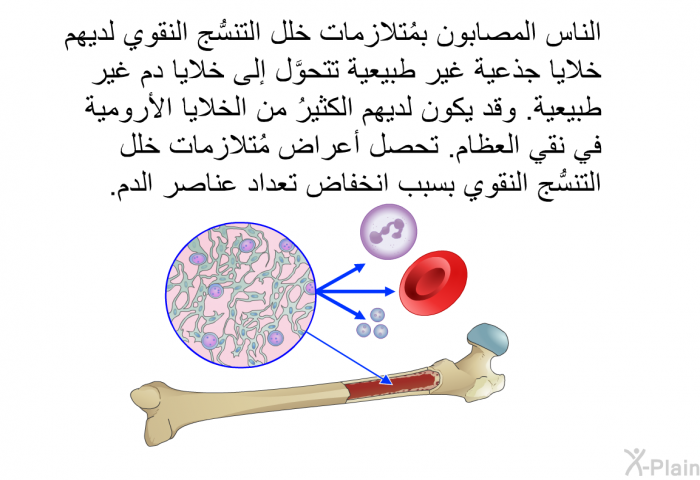 الناس المصابون بمُتلازمات خلل التنسُّج النقوي لديهم خلايا جذعية غير طبيعية تتحوَّل إلى خلايا دم غير طبيعية. وقد يكون لديهم الكثيرُ من الخلايا الأرومية في نقي العظام. تحصل أعراض مُتلازمات خلل التنسُّج النقوي بسبب انخفاض تعداد عناصر الدم.

X-Plain